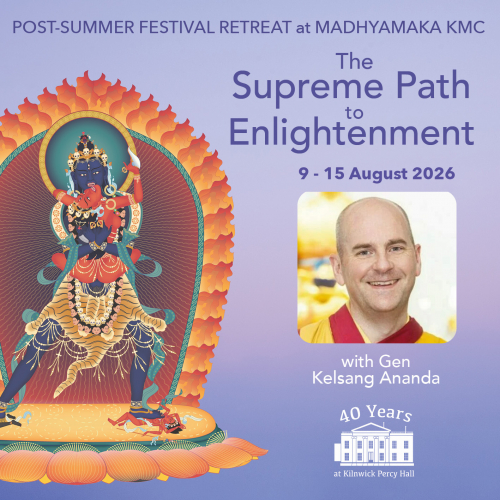 POST-SUMMER FESTIVAL RETREAT at MADHYAMAKA KMC

The Supreme Path to Enlightenment

9 - 15 August 2026

with Gen Kelsang Ananda

40 Years

at Kilnwick Percy Hall